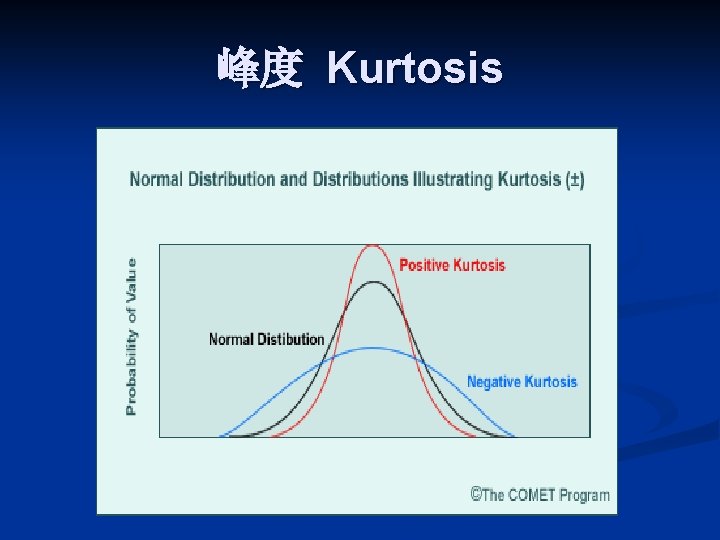 峰度 Kurtosis

Normal Distribution and Distributions Illustrating Kurtosis (±)

Probability of Value

Positive Kurtosis

Normal Distibution

Negative Kurtosis

©The COMET Program